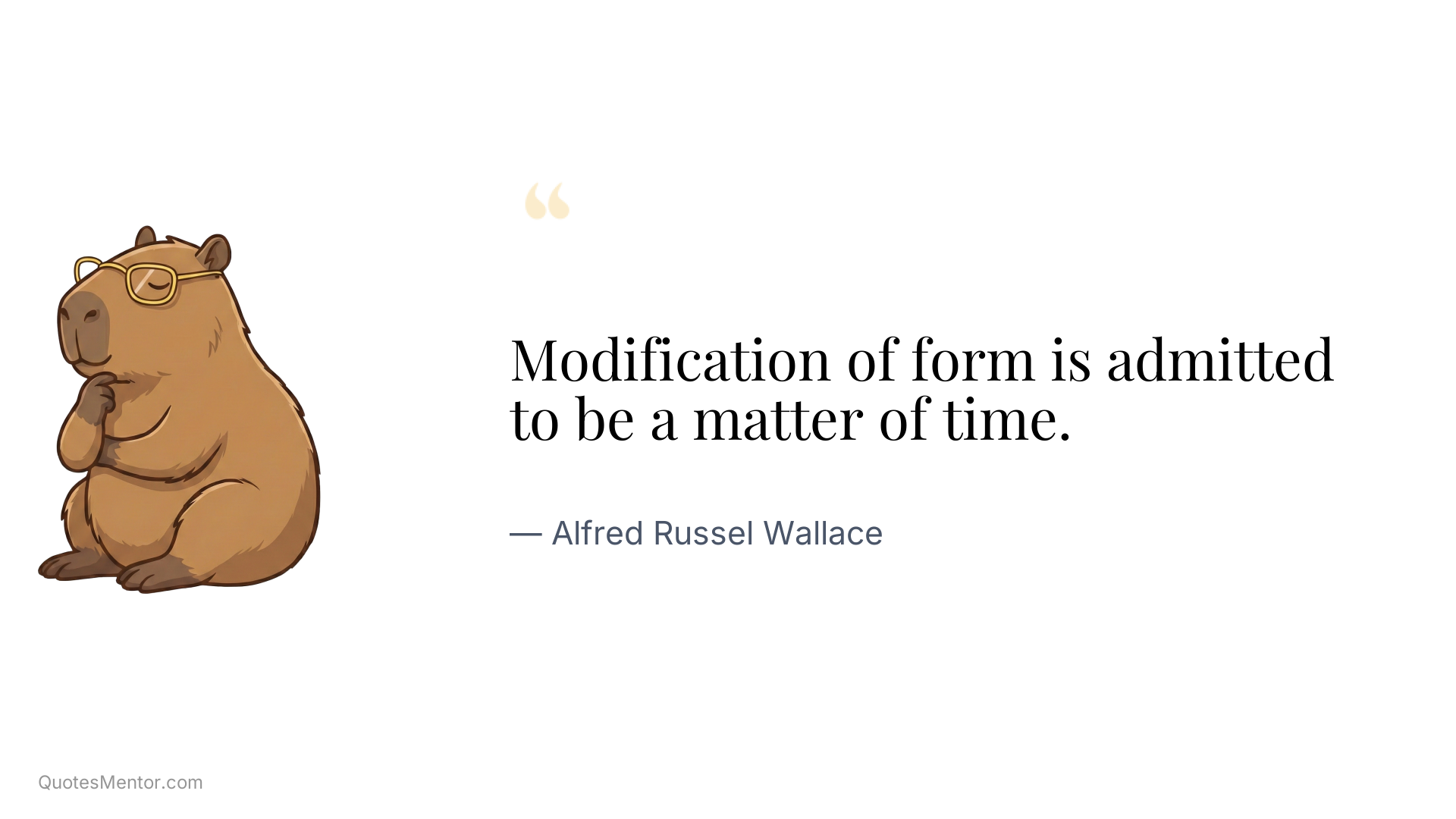 “

Modification of form is admitted to be a matter of time.

— Alfred Russel Wallace

QuotesMentor.com